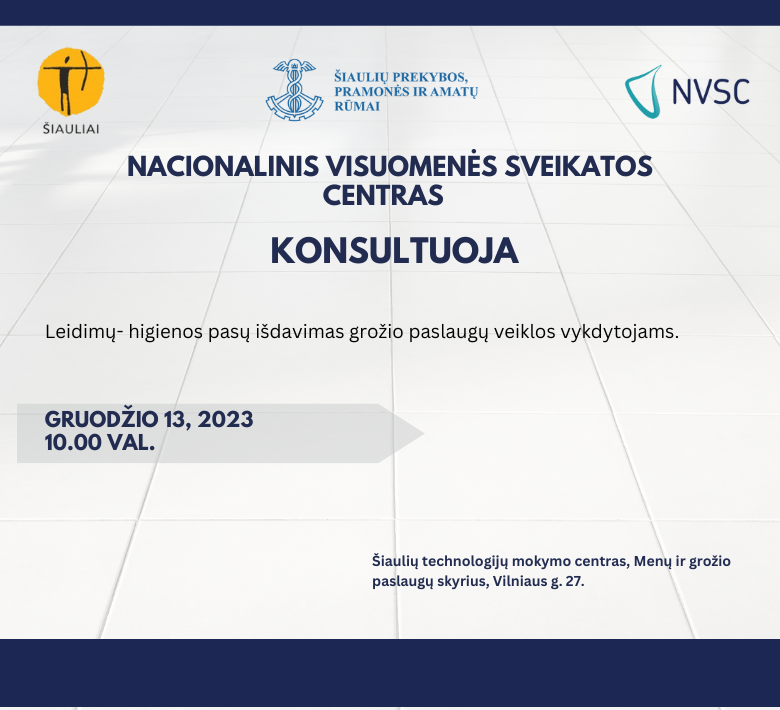 ŠIAULIAI

ŠIAULIŲ PREKYBOS, PRAMONĖS IR AMATŲ RŪMAI

NVSC

NACIONALINIS VISUOMENĖS SVEIKATOS CENTRAS

KONSULTUOJA

Leidimų- higienos pasų išdavimas grožio paslaugų veiklos vykdytojams.

GRUODŽIO 13, 2023
10.00 VAL.

Šiaulių technologijų mokymo centras, Menų ir grožio paslaugų skyrius, Vilniaus g. 27.